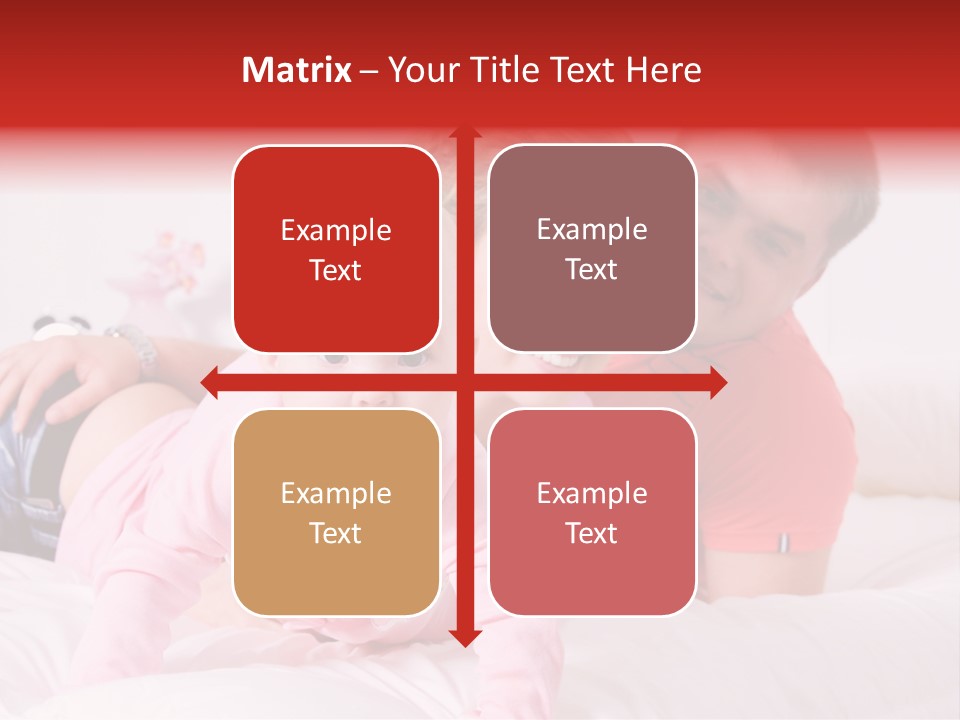 Matrix – Your Title Text Here

Example Text

Example Text

Example Text

Example Text